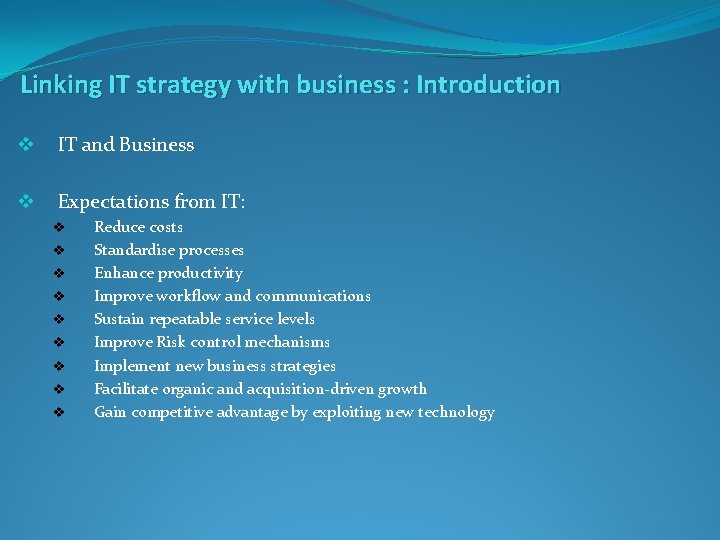 Linking IT strategy with business : Introduction

❖ IT and Business

❖ Expectations from IT:

❖ Reduce costs
❖ Standardise processes
❖ Enhance productivity
❖ Improve workflow and communications
❖ Sustain repeatable service levels
❖ Improve Risk control mechanisms
❖ Implement new business strategies
❖ Facilitate organic and acquisition-driven growth
❖ Gain competitive advantage by exploiting new technology